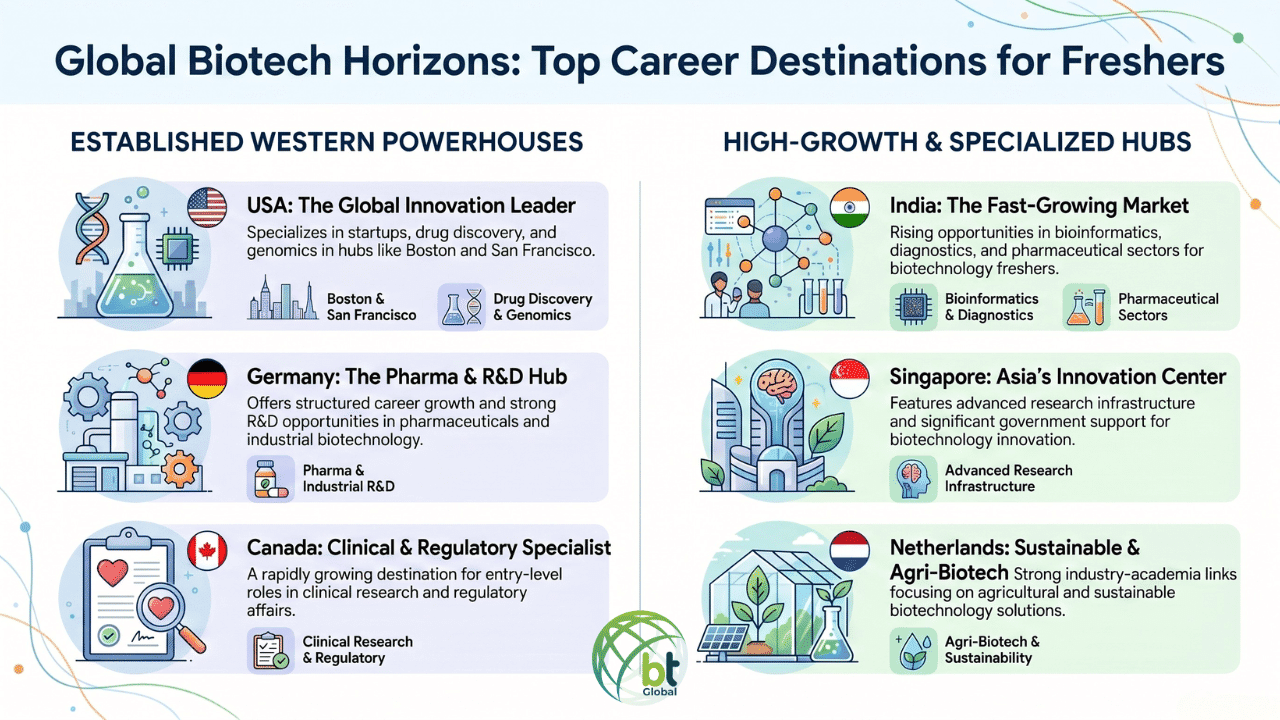 Global Biotech Horizons: Top Career Destinations for Freshers

ESTABLISHED WESTERN POWERHOUSES

USA: The Global Innovation Leader
Specializes in startups, drug discovery, and genomics in hubs like Boston and San Francisco.

Boston & San Francisco

Drug Discovery & Genomics

Germany: The Pharma & R&D Hub
Offers structured career growth and strong R&D opportunities in pharmaceuticals and industrial biotechnology.

Pharma & Industrial R&D

Canada: Clinical & Regulatory Specialist
A rapidly growing destination for entry-level roles in clinical research and regulatory affairs.

Clinical Research & Regulatory

HIGH-GROWTH & SPECIALIZED HUBS

India: The Fast-Growing Market
Rising opportunities in bioinformatics, diagnostics, and pharmaceutical sectors for biotechnology freshers.

Bioinformatics & Diagnostics

Pharmaceutical Sectors

Singapore: Asia's Innovation Center
Features advanced research infrastructure and significant government support for biotechnology innovation.

Advanced Research Infrastructure

Netherlands: Sustainable & Agri-Biotech Strong industry-academia links focusing on agricultural and sustainable biotechnology solutions.

Agri-Biotech & Sustainability

bt Global